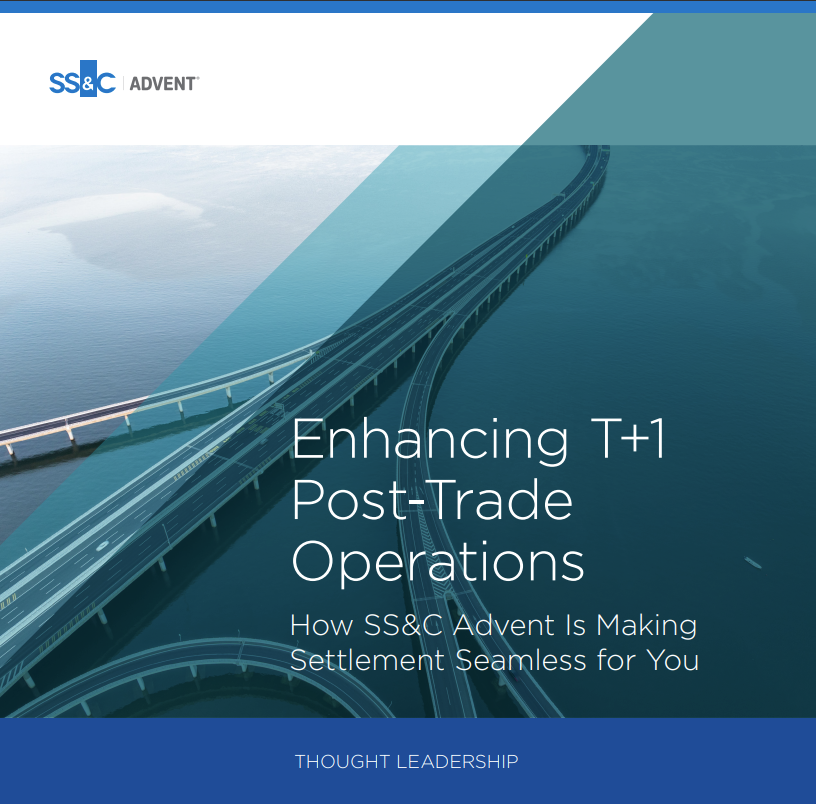 SS&C | ADVENT

Enhancing T+1 Post-Trade Operations

How SS&C Advent Is Making Settlement Seamless for You

THOUGHT LEADERSHIP